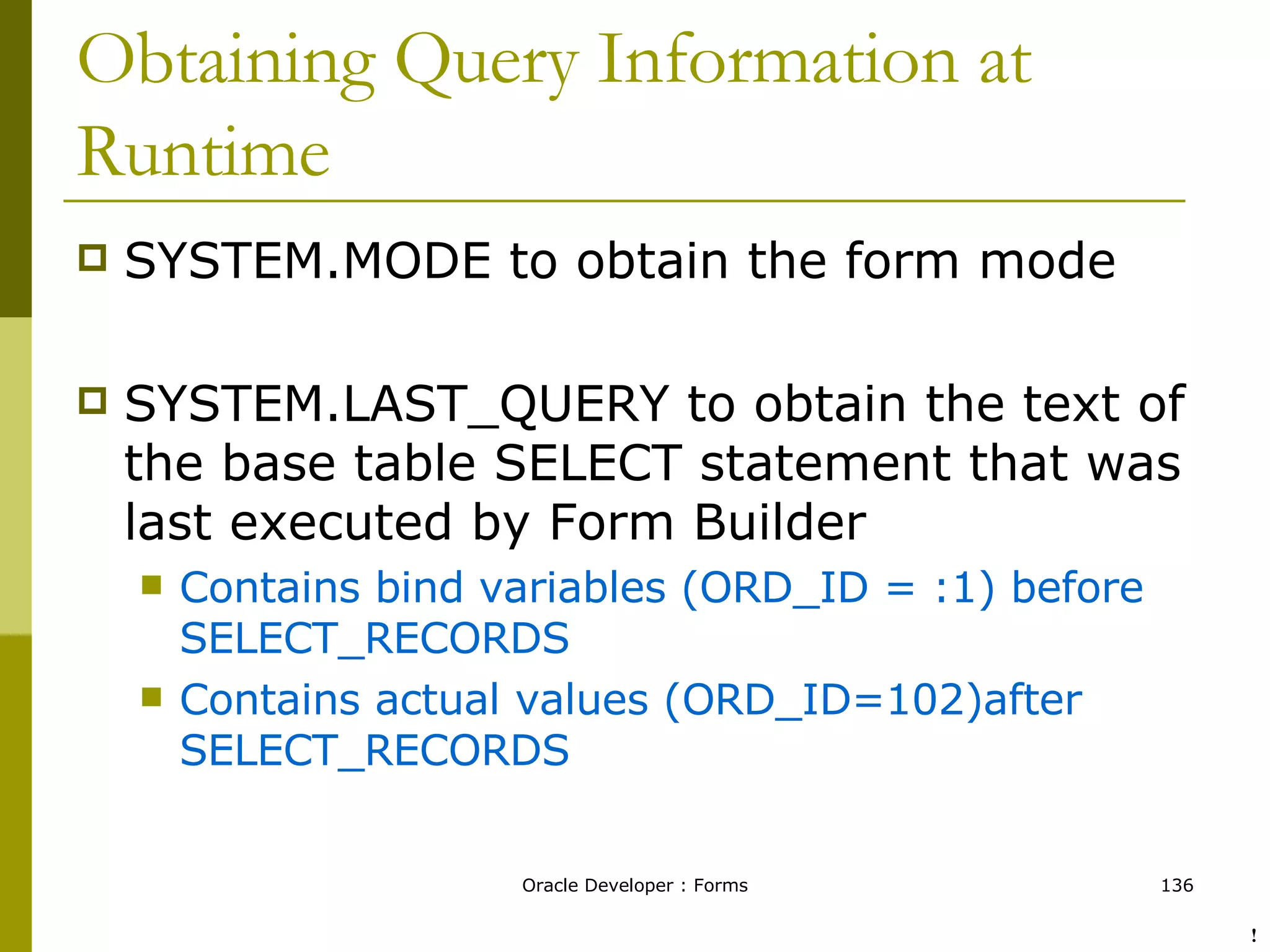 Obtaining Query Information at Runtime

SYSTEM.MODE to obtain the form mode

SYSTEM.LAST_QUERY to obtain the text of the base table SELECT statement that was last executed by Form Builder

Contains bind variables (ORD_ID = :1) before SELECT_RECORDS

Contains actual values (ORD_ID=102)after SELECT_RECORDS

Oracle Developer : Forms

136

!